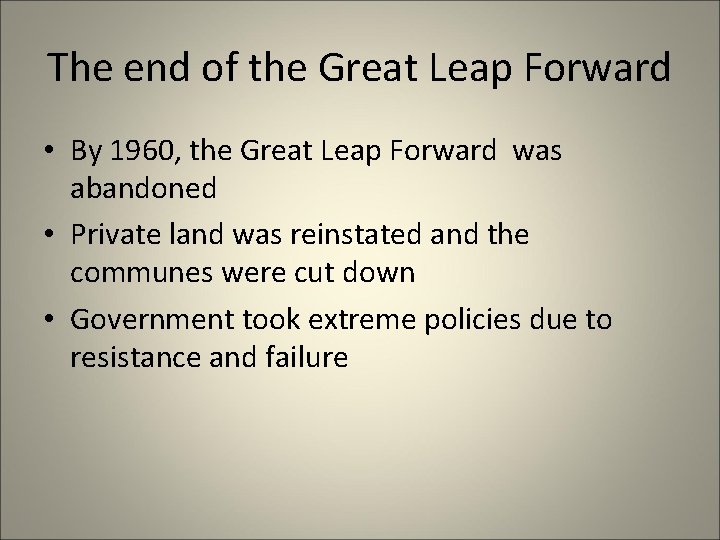 The end of the Great Leap Forward

• By 1960, the Great Leap Forward  was abandoned
• Private land was reinstated and the communes were cut down
• Government took extreme policies due to resistance and failure